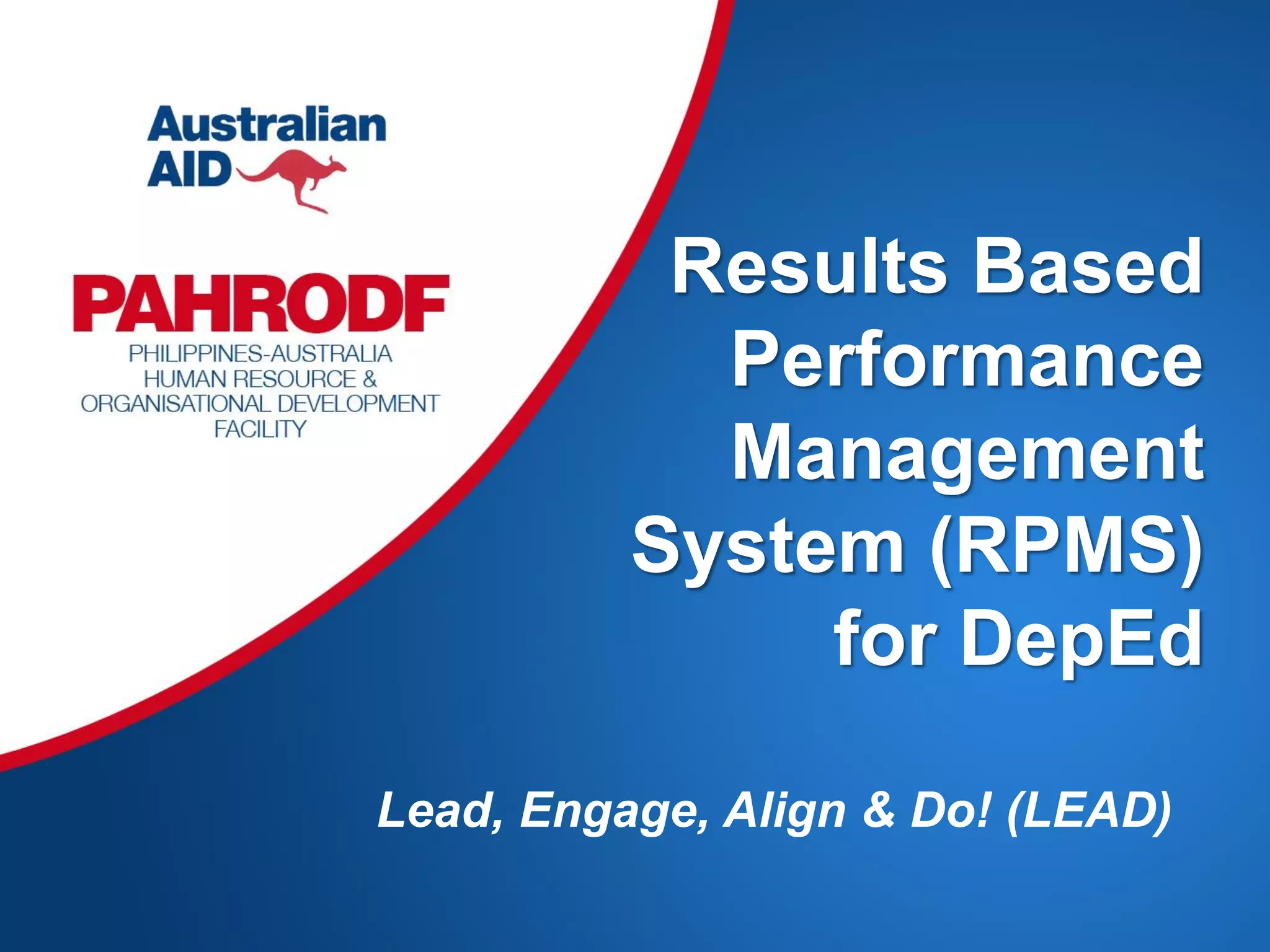 Australian AID

PAHRODF
PHILIPPINES-AUSTRALIA HUMAN RESOURCE & ORGANISATIONAL DEVELOPMENT FACILITY

Results Based Performance Management System (RPMS) for DepEd

Lead, Engage, Align & Do! (LEAD)